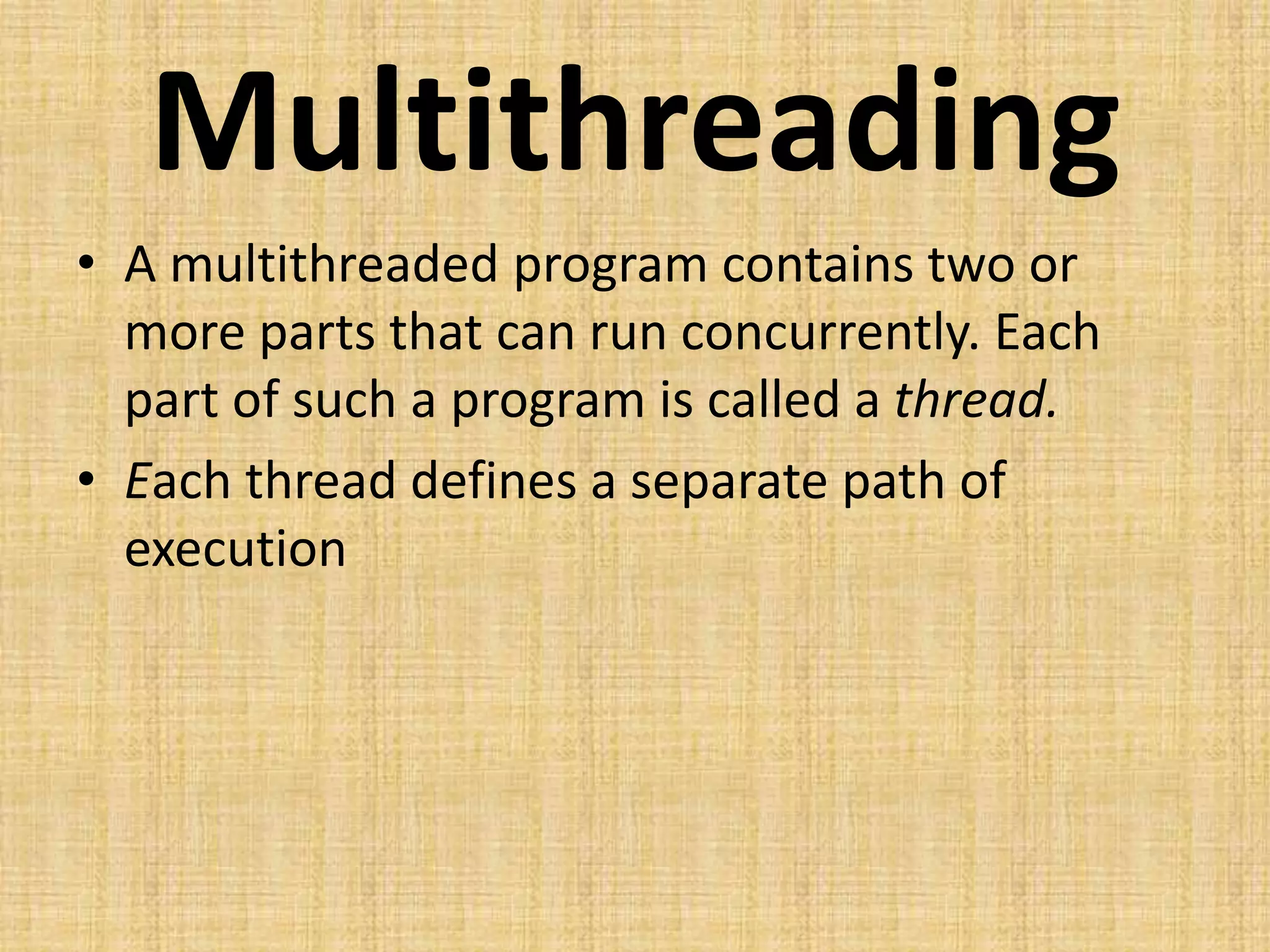 Multithreading

• A multithreaded program contains two or more parts that can run concurrently. Each part of such a program is called a thread.
• Each thread defines a separate path of execution